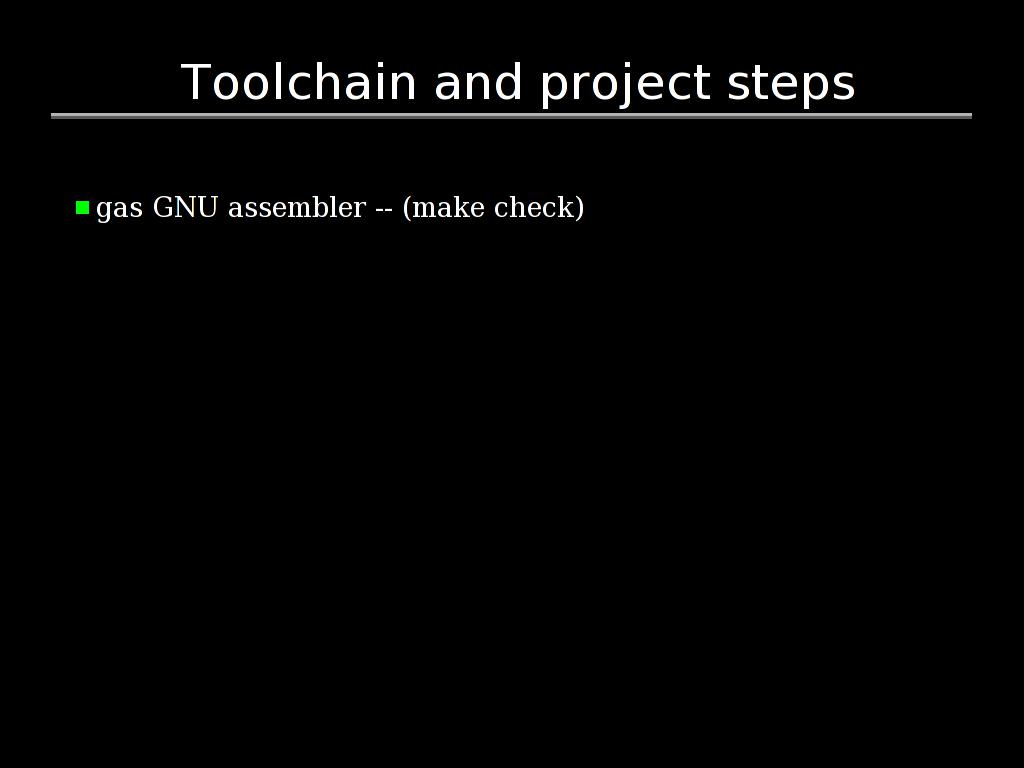 Toolchain and project steps

gas GNU assembler -- (make check)